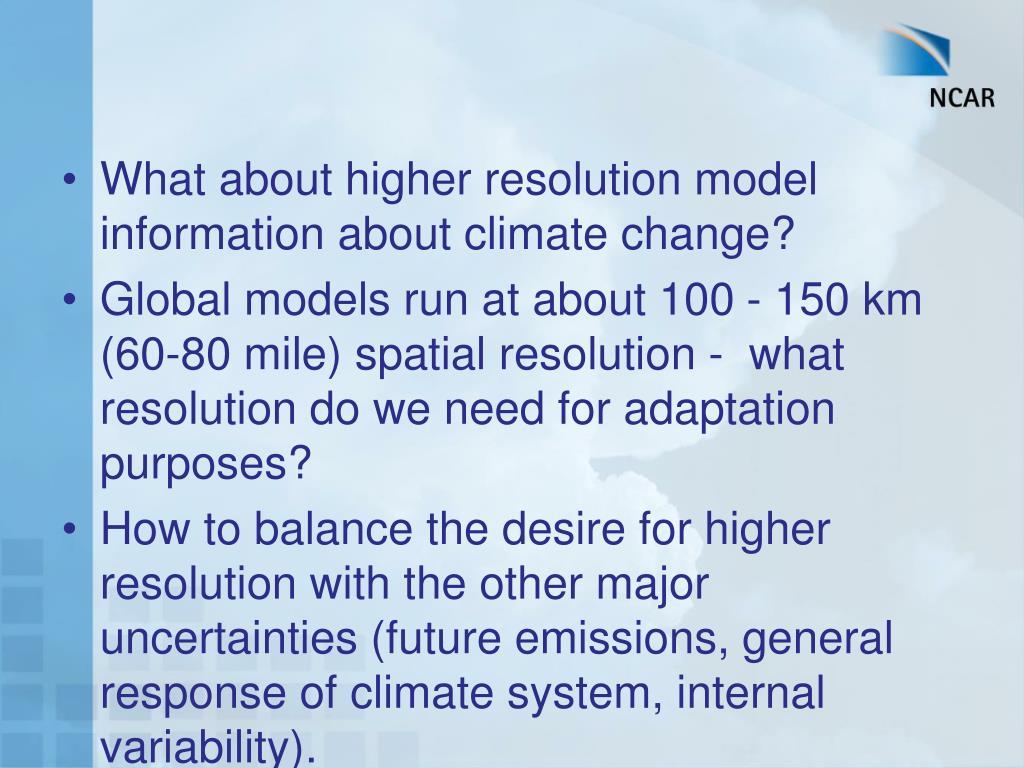 NCAR

• What about higher resolution model information about climate change?
• Global models run at about 100 - 150 km (60-80 mile) spatial resolution - what resolution do we need for adaptation purposes?
• How to balance the desire for higher resolution with the other major uncertainties (future emissions, general response of climate system, internal variability).